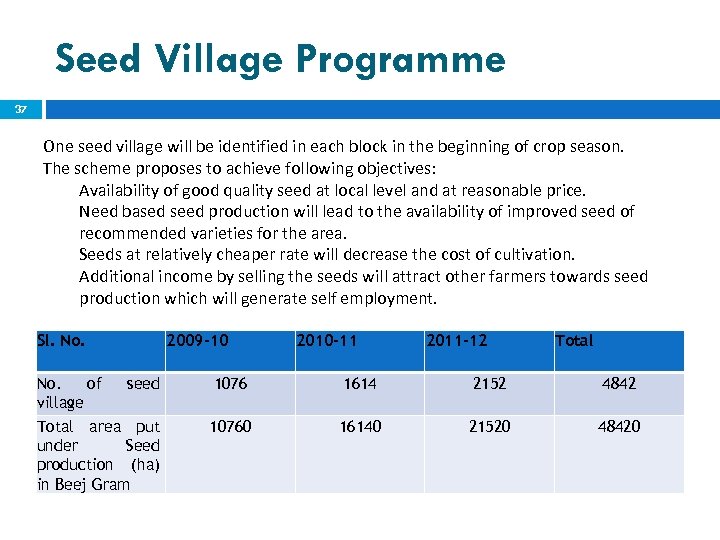 Seed Village Programme

37

One seed village will be identified in each block in the beginning of crop season.
The scheme proposes to achieve following objectives:

Availability of good quality seed at local level and at reasonable price.

Need based seed production will lead to the availability of improved seed of recommended varieties for the area.

Seeds at relatively cheaper rate will decrease the cost of cultivation.

Additional income by selling the seeds will attract other farmers towards seed production which will generate self employment.

| Sl. No. | 2009-10 | 2010-11 | 2011-12 | Total |
|---|---|---|---|---|
| No. of seed village | 1076 | 1614 | 2152 | 4842 |
| Total area put under Seed production (ha) in Beej Gram | 10760 | 16140 | 21520 | 48420 |